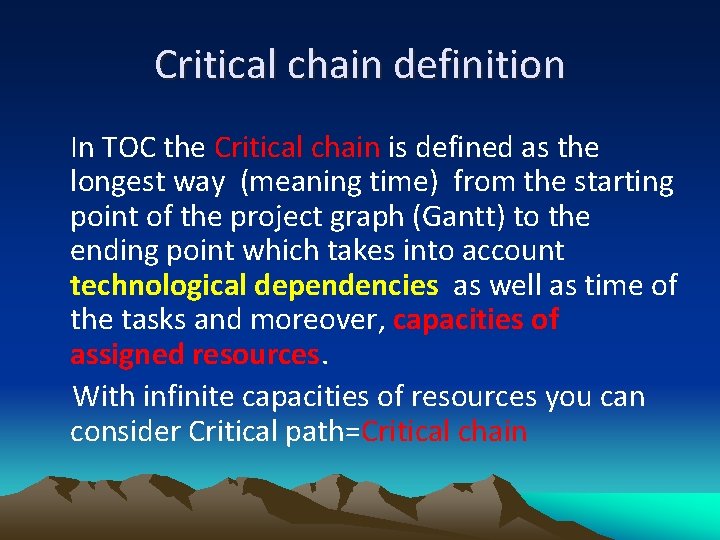 Critical chain definition

In TOC the Critical chain is defined as the longest way (meaning time) from the starting point of the project graph (Gantt) to the ending point which takes into account technological dependencies as well as time of the tasks and moreover, capacities of assigned resources.

With infinite capacities of resources you can consider Critical path=Critical chain